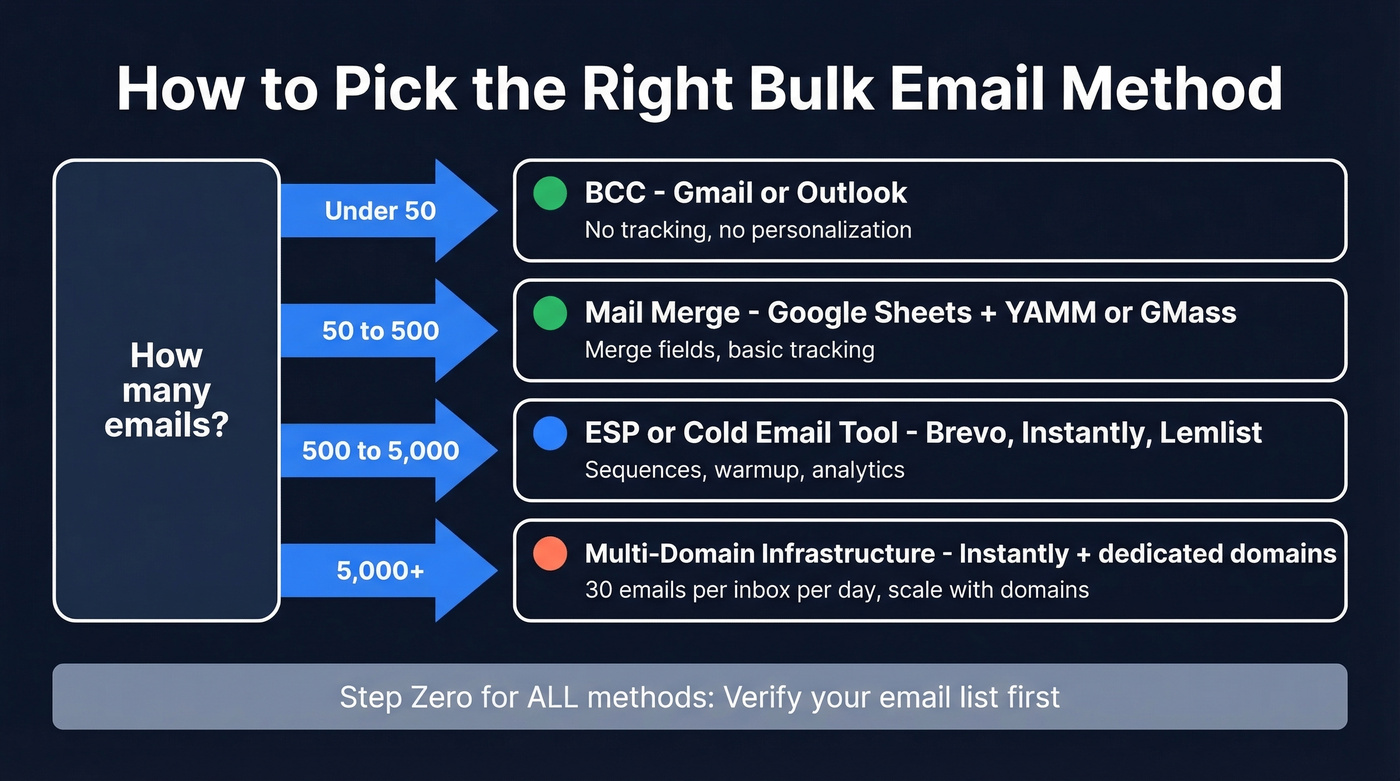 How to Pick the Right Bulk Email Method

How many emails?

Under 50

BCC - Gmail or Outlook
No tracking, no personalization

50 to 500

Mail Merge - Google Sheets + YAMM or GMass
Merge fields, basic tracking

500 to 5,000

ESP or Cold Email Tool - Brevo, Instantly, Lemlist
Sequences, warmup, analytics

5,000+

Multi-Domain Infrastructure - Instantly + dedicated domains
30 emails per inbox per day, scale with domains

Step Zero for ALL methods: Verify your email list first